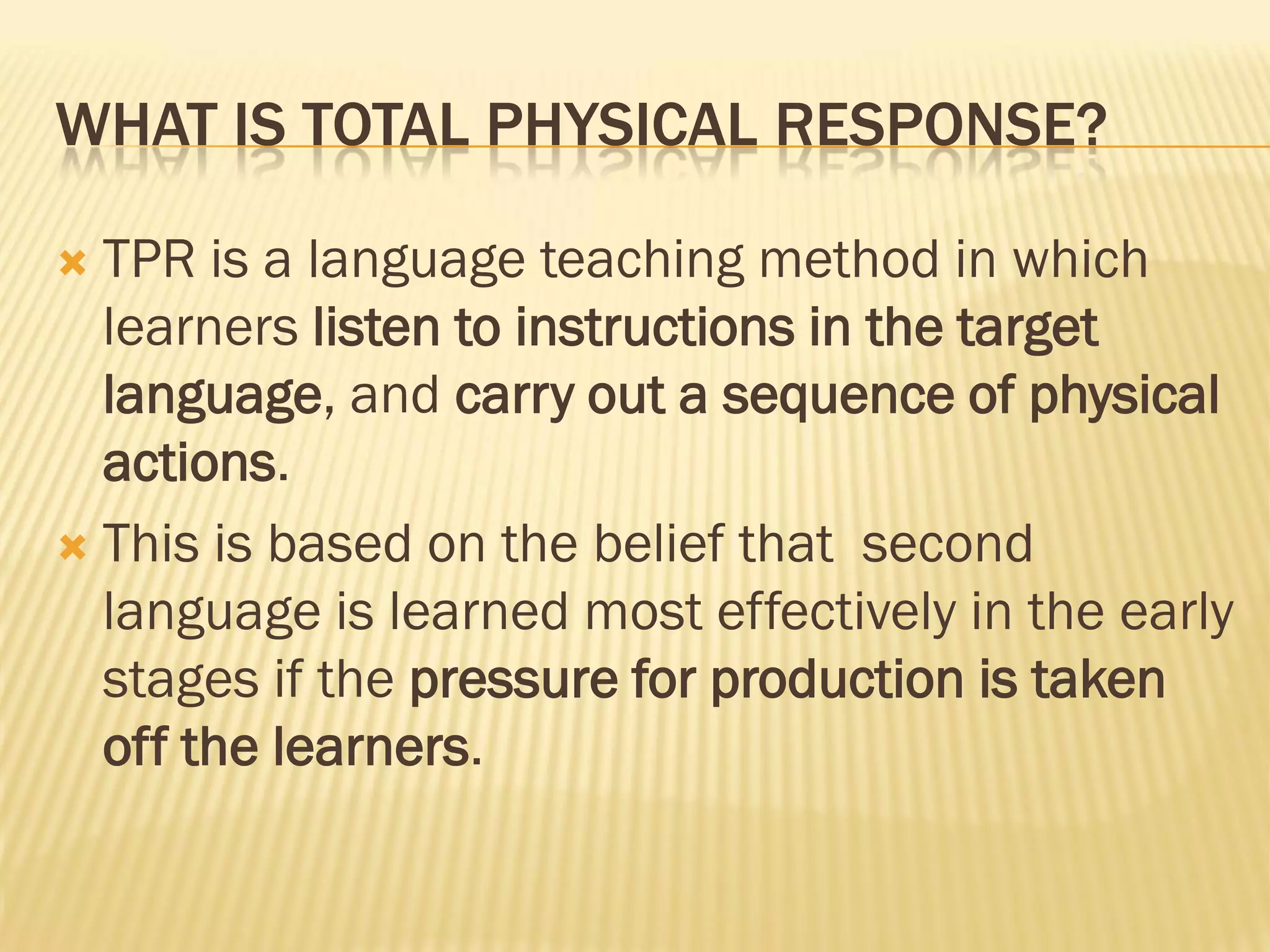 WHAT IS TOTAL PHYSICAL RESPONSE?

TPR is a language teaching method in which learners listen to instructions in the target language, and carry out a sequence of physical actions.

This is based on the belief that  second language is learned most effectively in the early stages if the pressure for production is taken off the learners.